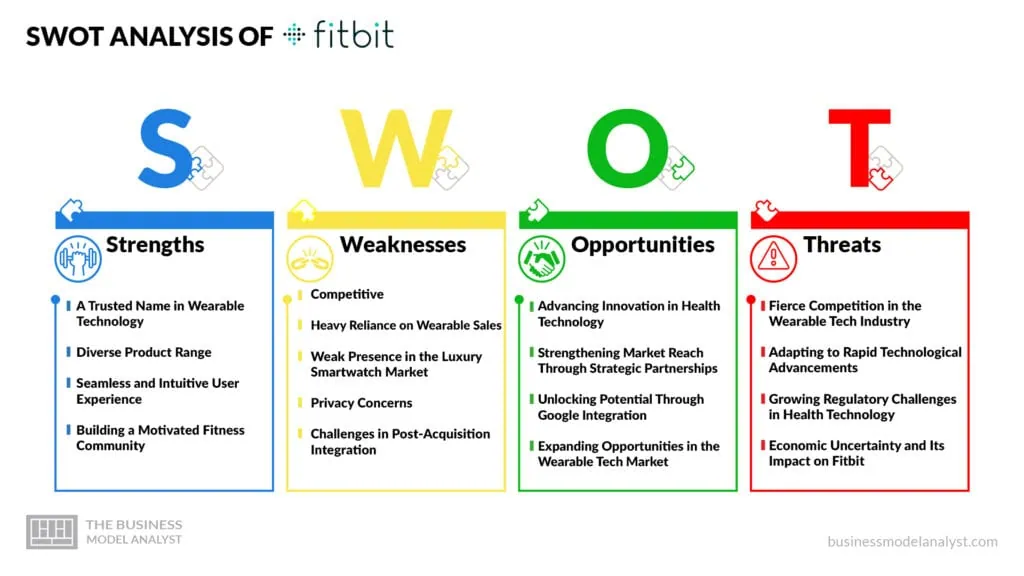 SWOT ANALYSIS OF fitbit

S W O T

Strengths

A Trusted Name in Wearable Technology

Diverse Product Range

Seamless and Intuitive User Experience

Building a Motivated Fitness Community

Weaknesses

Competitive

Heavy Reliance on Wearable Sales

Weak Presence in the Luxury Smartwatch Market

Privacy Concerns

Challenges in Post-Acquisition Integration

Opportunities

Advancing Innovation in Health Technology

Strengthening Market Reach Through Strategic Partnerships

Unlocking Potential Through Google Integration

Expanding Opportunities in the Wearable Tech Market

Threats

Fierce Competition in the Wearable Tech Industry

Adapting to Rapid Technological Advancements

Growing Regulatory Challenges in Health Technology

Economic Uncertainty and Its Impact on Fitbit

THE BUSINESS MODEL ANALYST

businessmodelanalyst.com